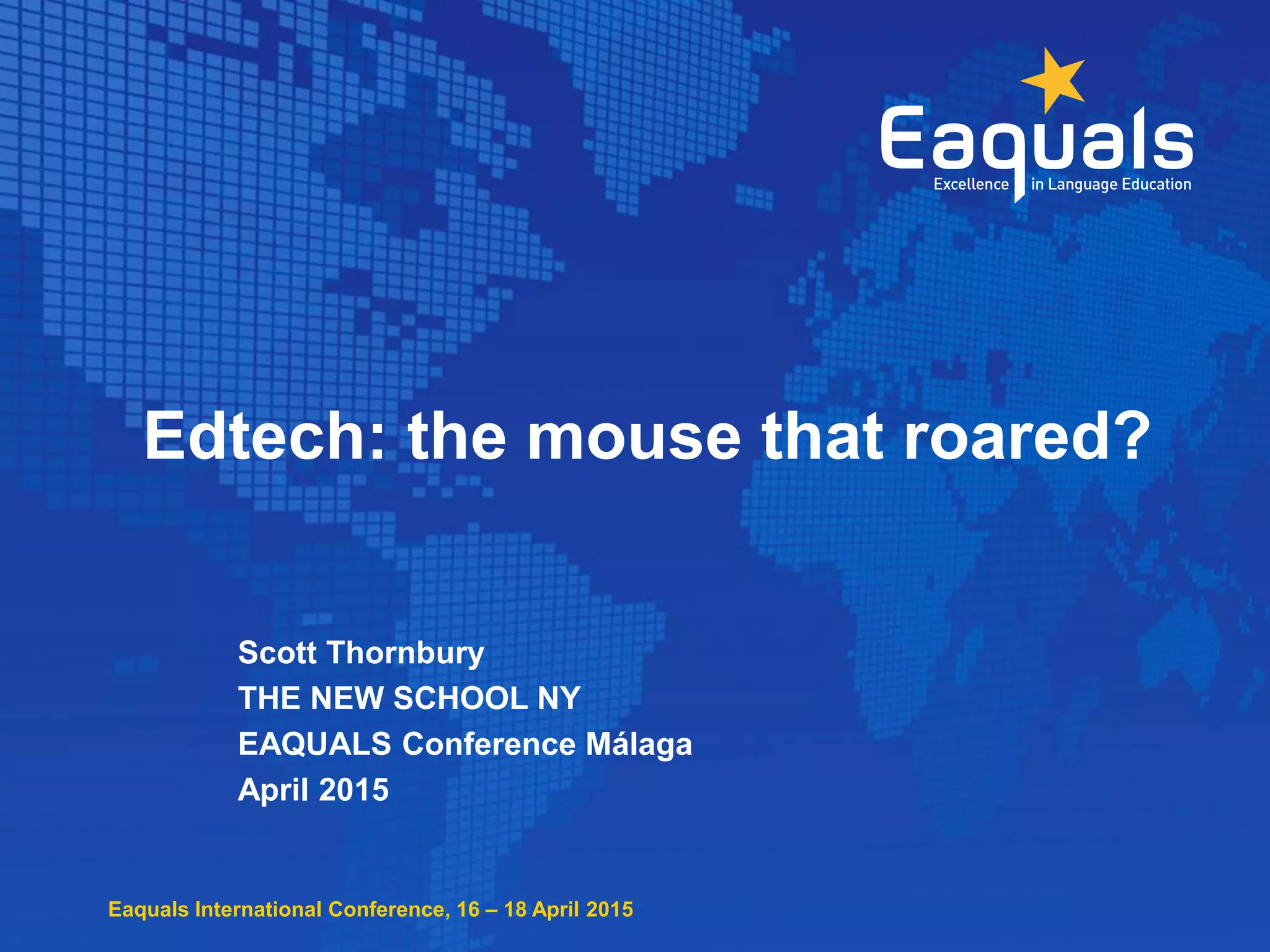 Eaquals
Excellence in Language Education

Edtech: the mouse that roared?

Scott Thornbury
THE NEW SCHOOL NY
EAQUALS Conference Málaga
April 2015

Eaquals International Conference, 16 – 18 April 2015